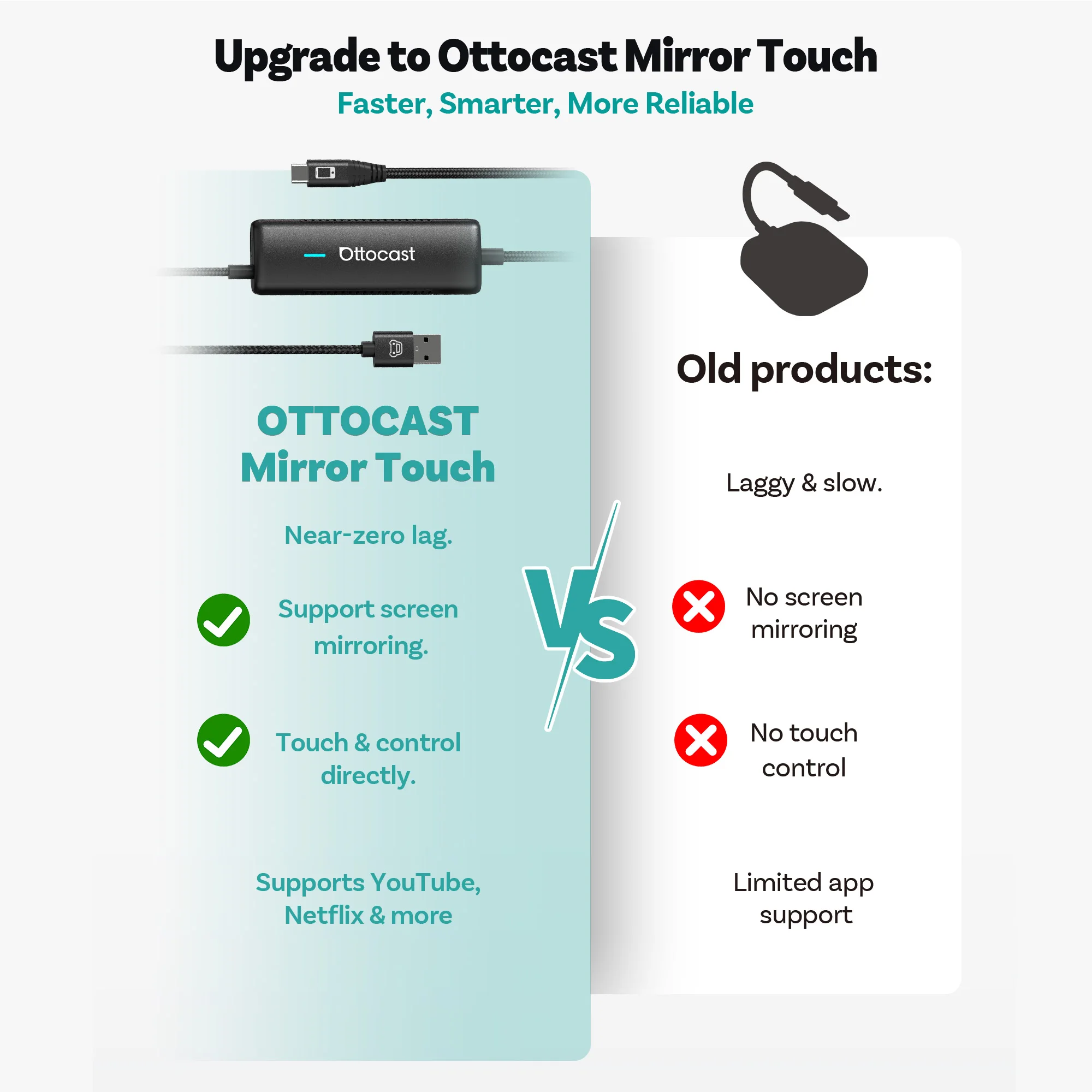 Upgrade to Ottocast Mirror Touch

Faster, Smarter, More Reliable

Ottocast

OTTOCAST
Mirror Touch

Near-zero lag.

Support screen mirroring.

Touch & control directly.

Supports YouTube, Netflix & more

VS

Old products:

Laggy & slow.

No screen mirroring

No touch control

Limited app support